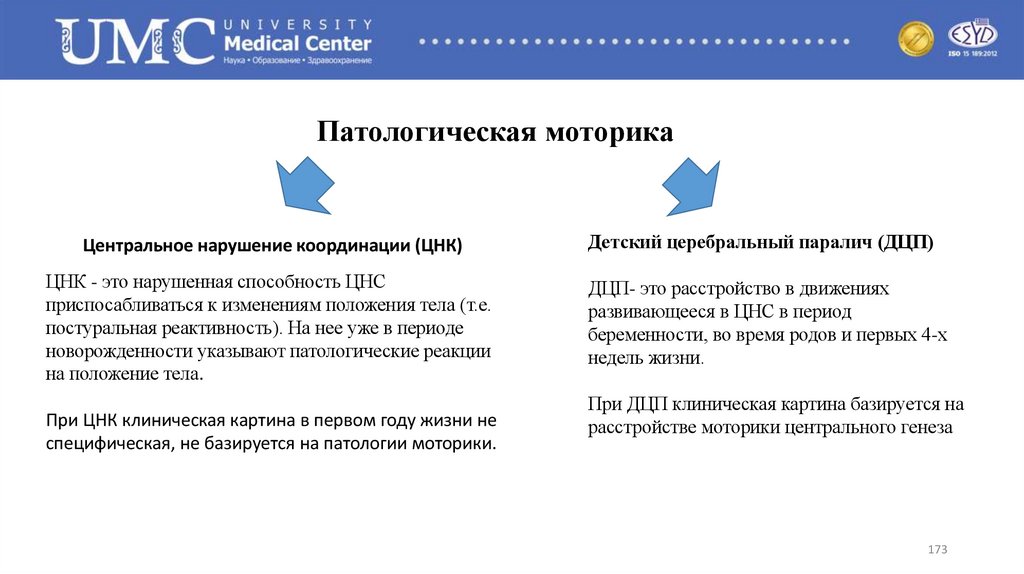 UMC UNIVERSITY Medical Center
Наука • Образование • Здравоохранение

ESYD
ISO 15 189:2012

Патологическая моторика

Центральное нарушение координации (ЦНК)

ЦНК - это нарушенная способность ЦНС приспосабливаться к изменениям положения тела (т.е. постуральная реактивность). На нее уже в периоде новорожденности указывают патологические реакции на положение тела.

При ЦНК клиническая картина в первом году жизни не специфическая, не базируется на патологии моторики.

Детский церебральный паралич (ДЦП)

ДЦП- это расстройство в движениях развивающееся в ЦНС в период беременности, во время родов и первых 4-х недель жизни.

При ДЦП клиническая картина базируется на расстройстве моторики центрального генеза

173